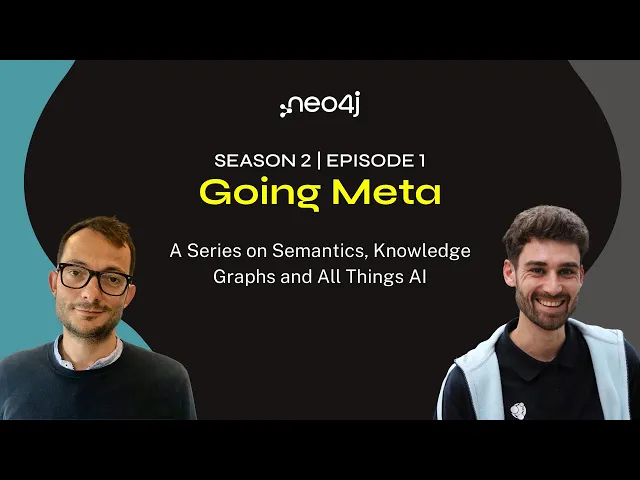 neo4j

SEASON 2 | EPISODE 1
Going Meta

A Series on Semantics, Knowledge Graphs and All Things AI